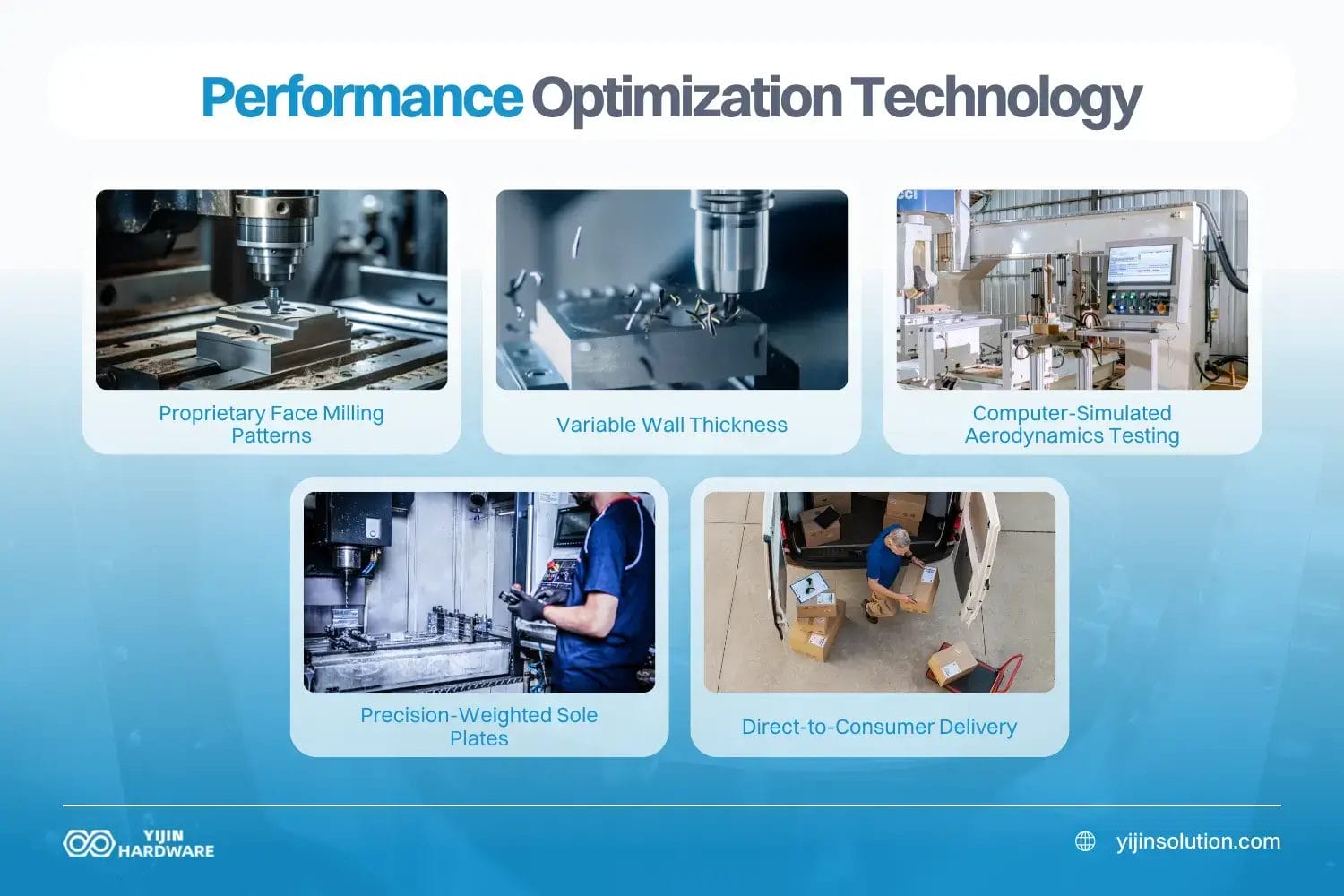 Performance Optimization Technology

Proprietary Face Milling Patterns

Variable Wall Thickness

Computer-Simulated Aerodynamics Testing

Precision-Weighted Sole Plates

Direct-to-Consumer Delivery

YIJIN HARDWARE

yijinsolution.com